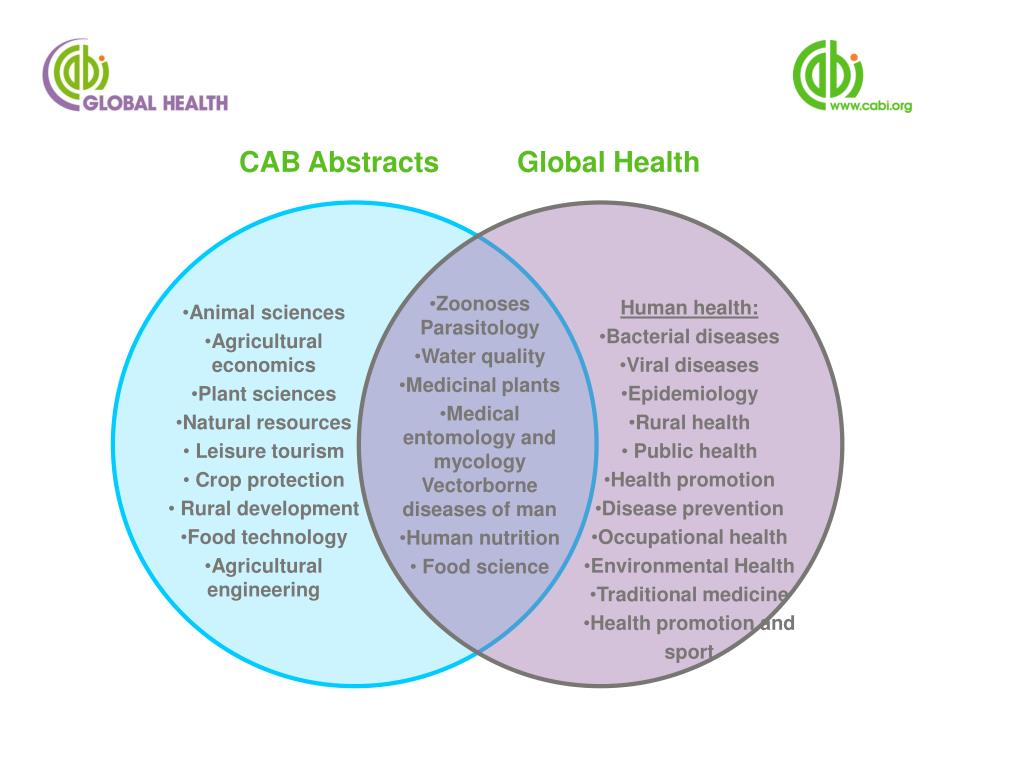 cabi GLOBAL HEALTH

cabi www.cabi.org

CAB Abstracts

Global Health

•Animal sciences
•Agricultural economics
•Plant sciences
•Natural resources
• Leisure tourism
• Crop protection
• Rural development
•Food technology
•Agricultural engineering

•Zoonoses Parasitology
•Water quality
•Medicinal plants
•Medical entomology and mycology Vectorborne diseases of man
•Human nutrition
• Food science

Human health:
•Bacterial diseases
•Viral diseases
•Epidemiology
•Rural health
• Public health
•Health promotion
•Disease prevention
•Occupational health
•Environmental Health
•Traditional medicine
•Health promotion and sport